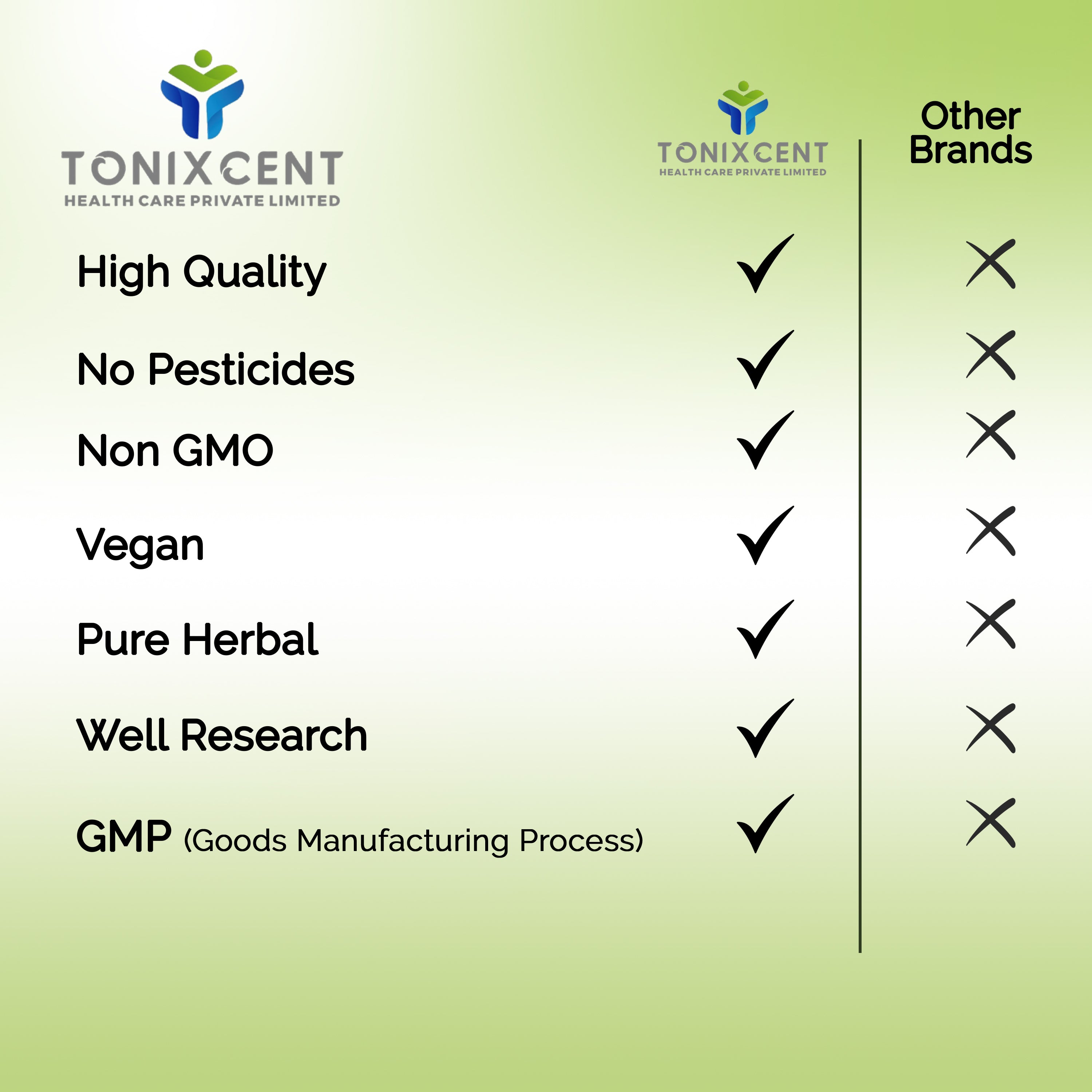 TONIXCENT
HEALTH CARE PRIVATE LIMITED

| | TONIXCENT HEALTH CARE PRIVATE LIMITED | Other Brands |
|---|---|---|
| High Quality | ✓ | ✗ |
| No Pesticides | ✓ | ✗ |
| Non GMO | ✓ | ✗ |
| Vegan | ✓ | ✗ |
| Pure Herbal | ✓ | ✗ |
| Well Research | ✓ | ✗ |
| GMP (Goods Manufacturing Process) | ✓ | ✗ |